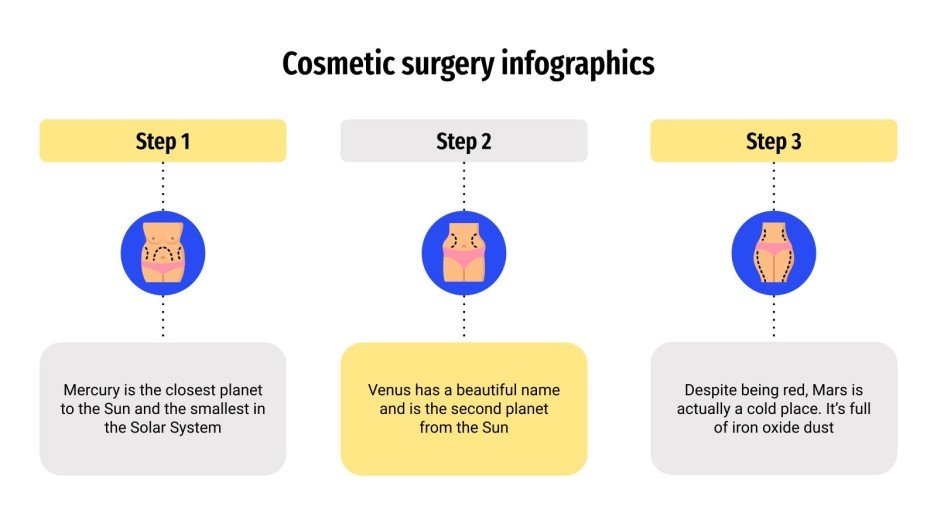 Cosmetic surgery infographics

Step 1

Mercury is the closest planet to the Sun and the smallest in the Solar System

Step 2

Venus has a beautiful name and is the second planet from the Sun

Step 3

Despite being red, Mars is actually a cold place. It's full of iron oxide dust